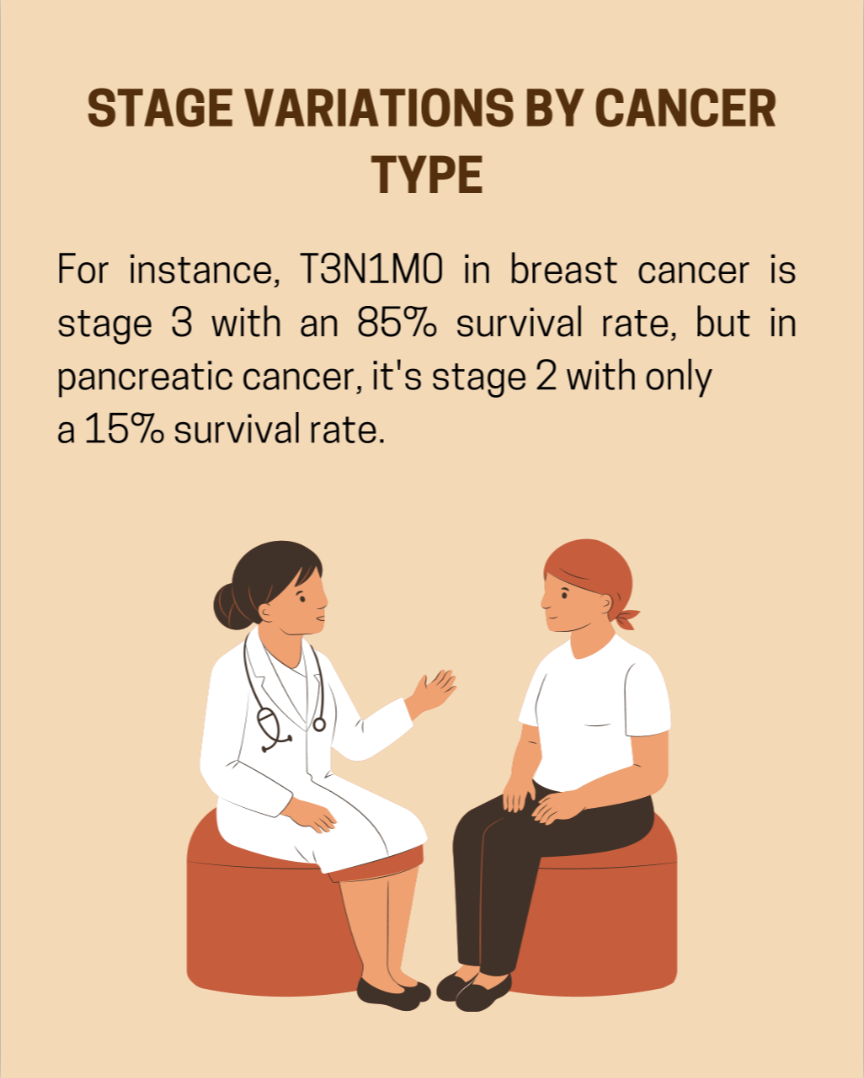 STAGE VARIATIONS BY CANCER TYPE

For instance, T3N1M0 in breast cancer is stage 3 with an 85% survival rate, but in pancreatic cancer, it's stage 2 with only a 15% survival rate.